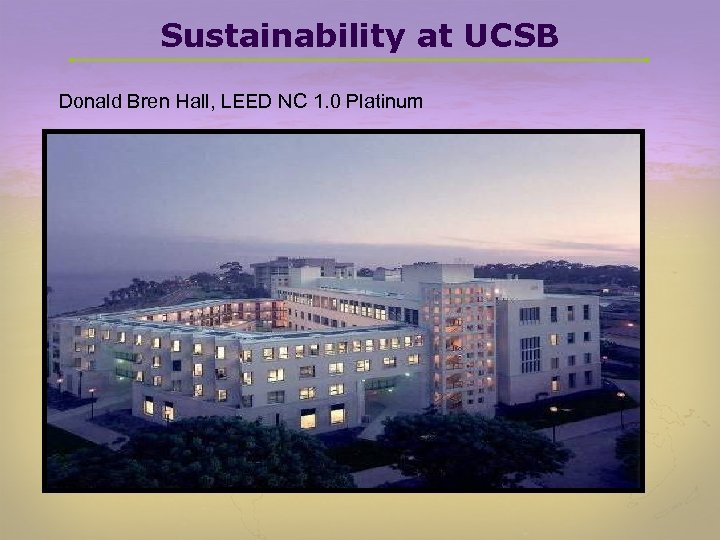 Sustainability at UCSB

Donald Bren Hall, LEED NC 1.0 Platinum